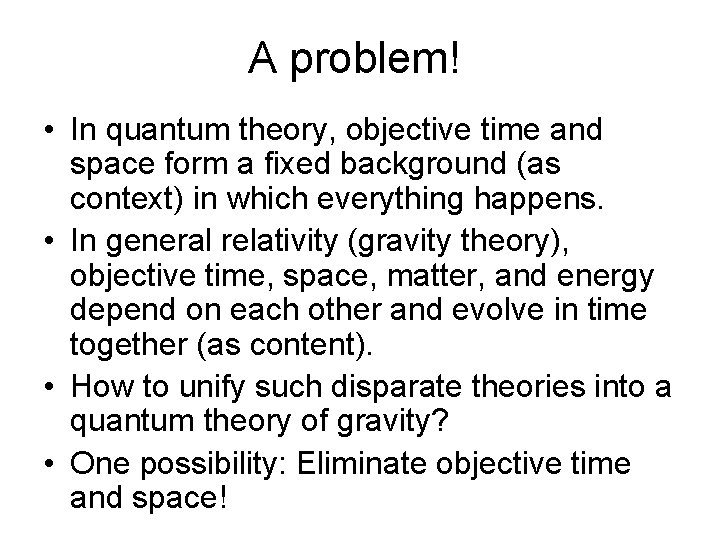 A problem!

• In quantum theory, objective time and space form a fixed background (as context) in which everything happens.

• In general relativity (gravity theory), objective time, space, matter, and energy depend on each other and evolve in time together (as content).

• How to unify such disparate theories into a quantum theory of gravity?

• One possibility: Eliminate objective time and space!